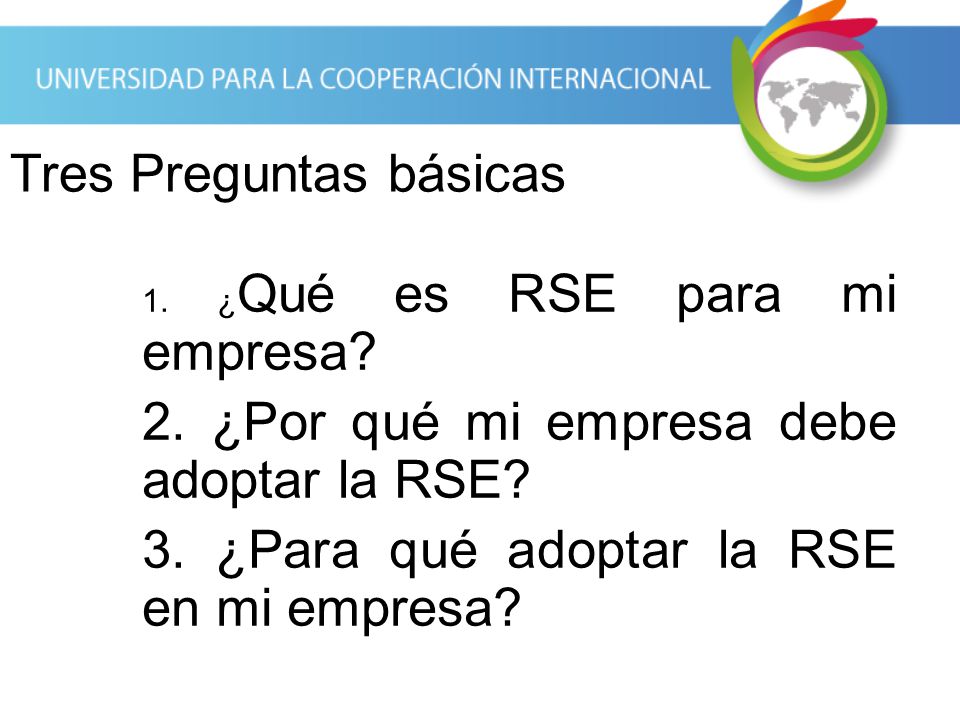 UNIVERSIDAD PARA LA COOPERACIÓN INTERNACIONAL

Tres Preguntas básicas

1. ¿Qué es RSE para mi empresa?

2. ¿Por qué mi empresa debe adoptar la RSE?

3. ¿Para qué adoptar la RSE en mi empresa?